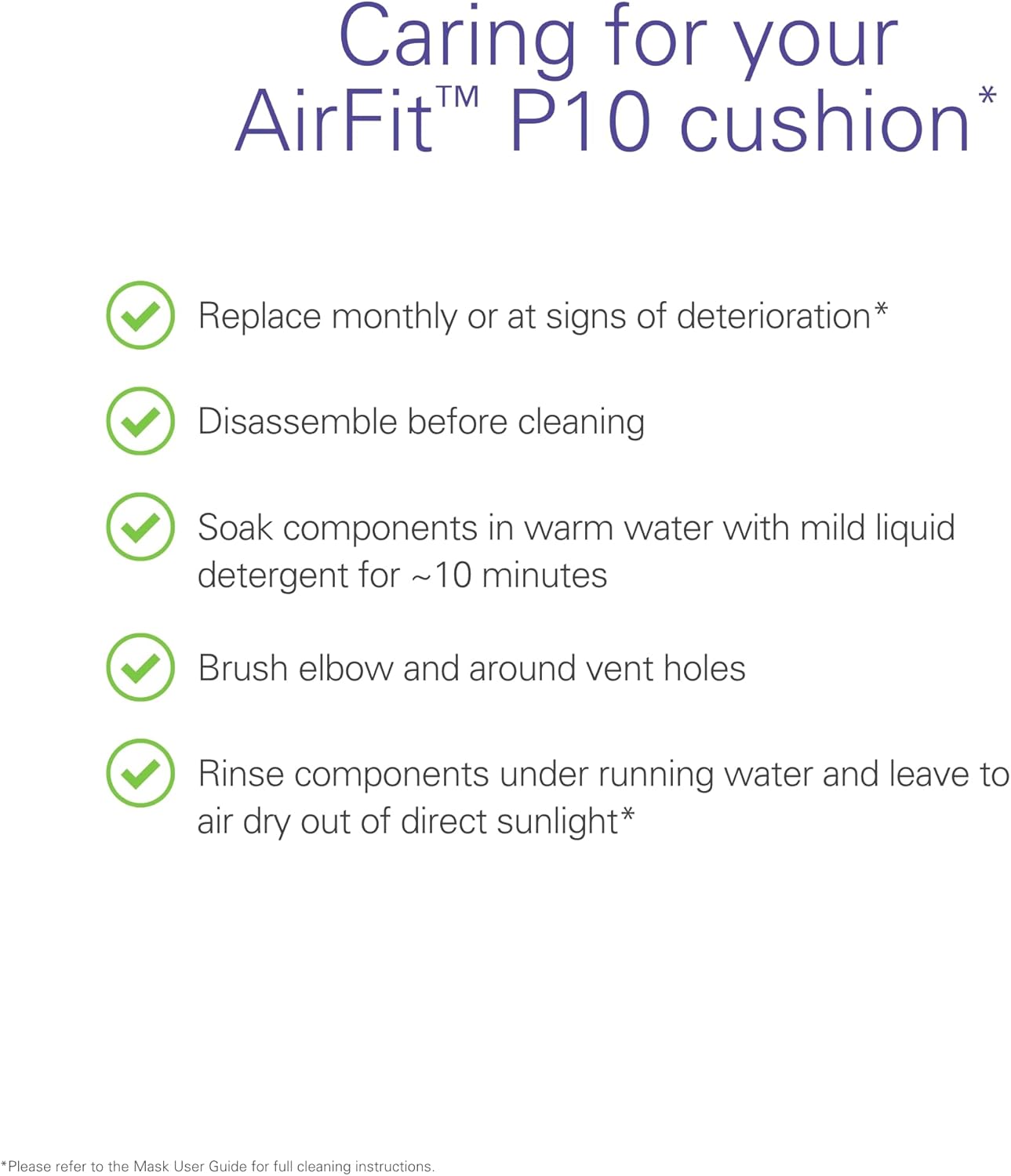 Caring for your AirFit™ P10 cushion*

Replace monthly or at signs of deterioration*

Disassemble before cleaning

Soak components in warm water with mild liquid detergent for ~10 minutes

Brush elbow and around vent holes

Rinse components under running water and leave to air dry out of direct sunlight*

*Please refer to the Mask User Guide for full cleaning instructions.